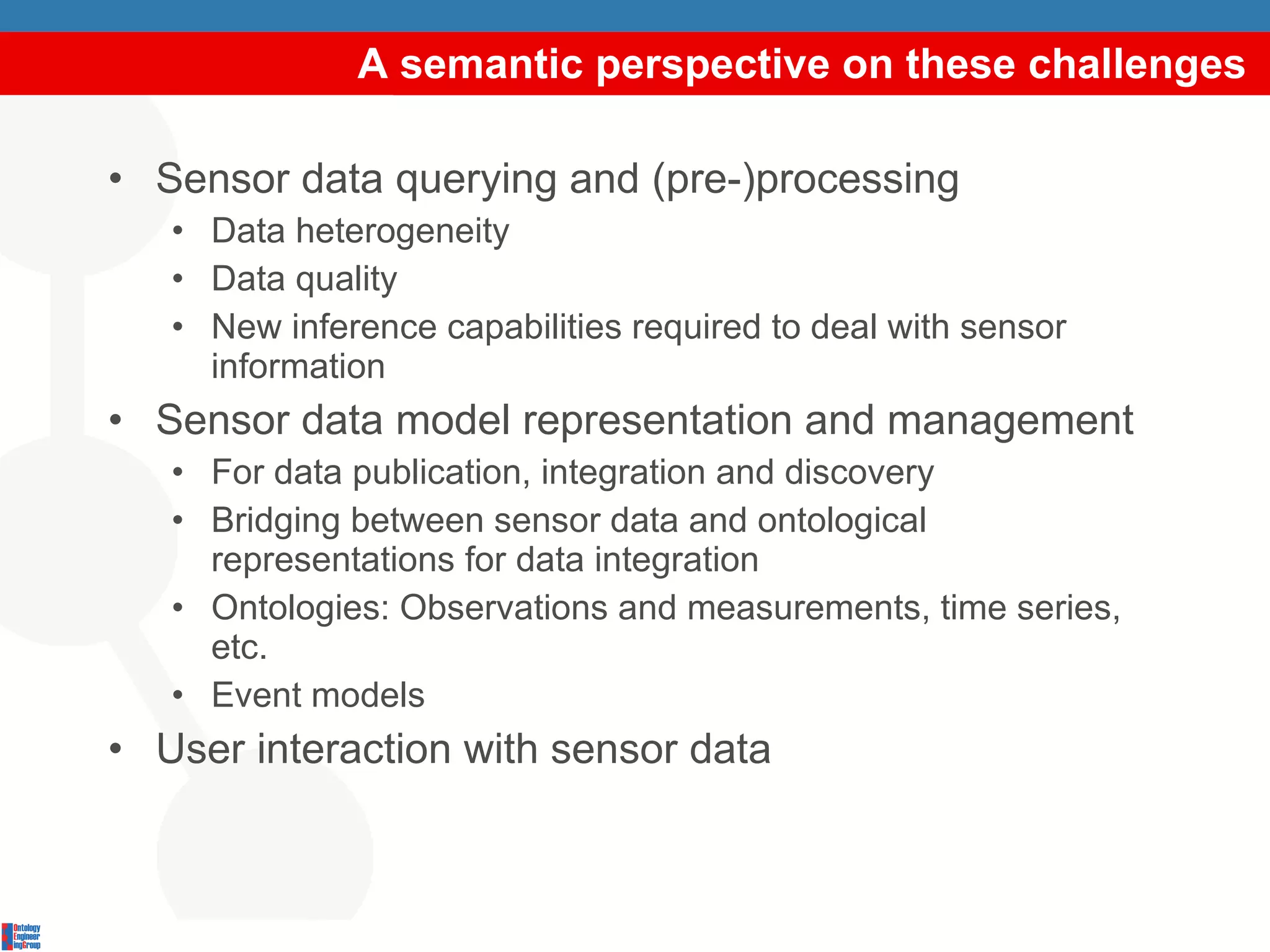 A semantic perspective on these challenges

• Sensor data querying and (pre-)processing
  • Data heterogeneity
  • Data quality
  • New inference capabilities required to deal with sensor information
• Sensor data model representation and management
  • For data publication, integration and discovery
  • Bridging between sensor data and ontological representations for data integration
  • Ontologies: Observations and measurements, time series, etc.
  • Event models
• User interaction with sensor data

Ontology Engineer ingGroup